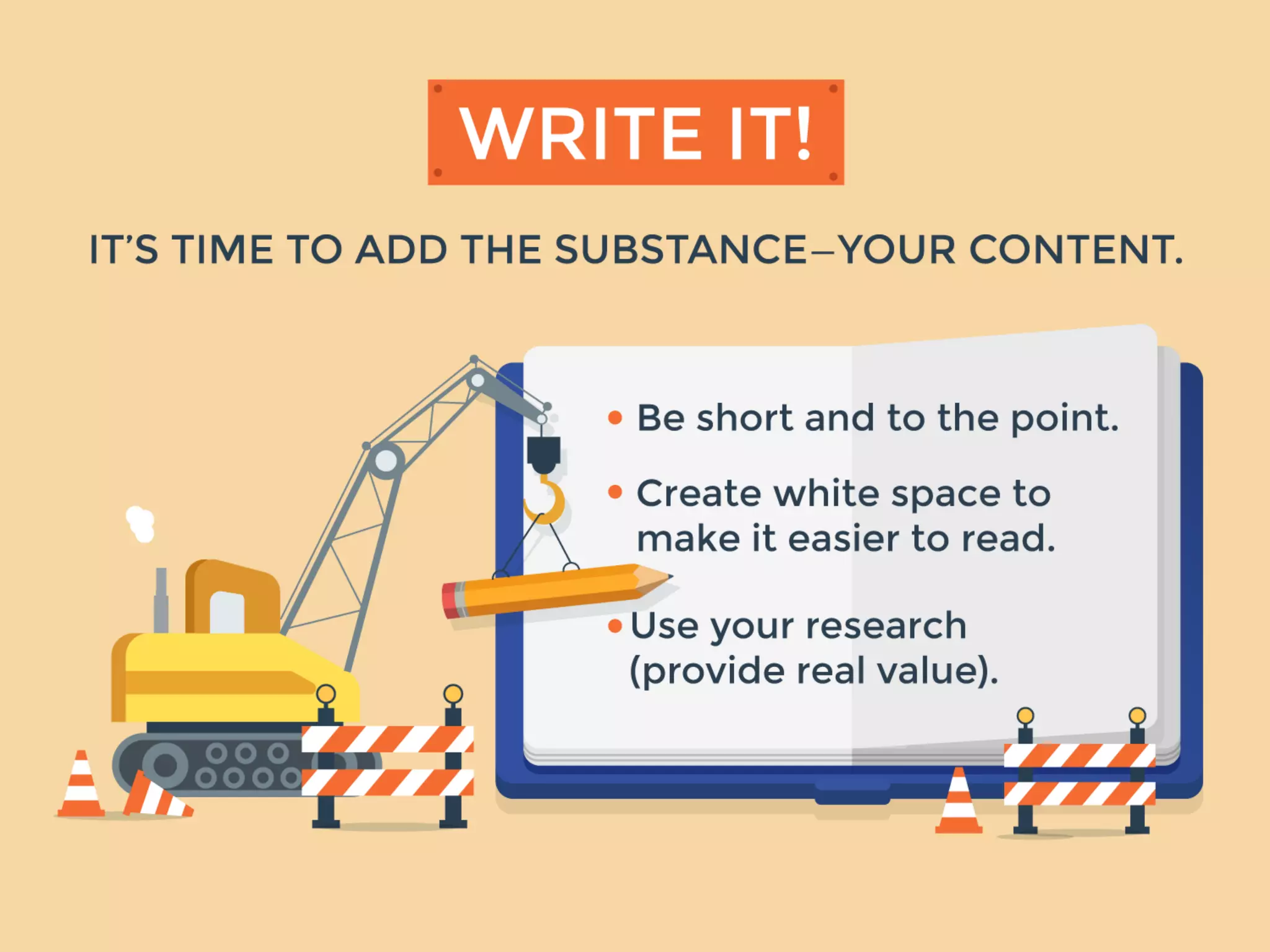 WRITE IT!

IT'S TIME TO ADD THE SUBSTANCE–YOUR CONTENT.

• Be short and to the point.

• Create white space to make it easier to read.

• Use your research (provide real value).